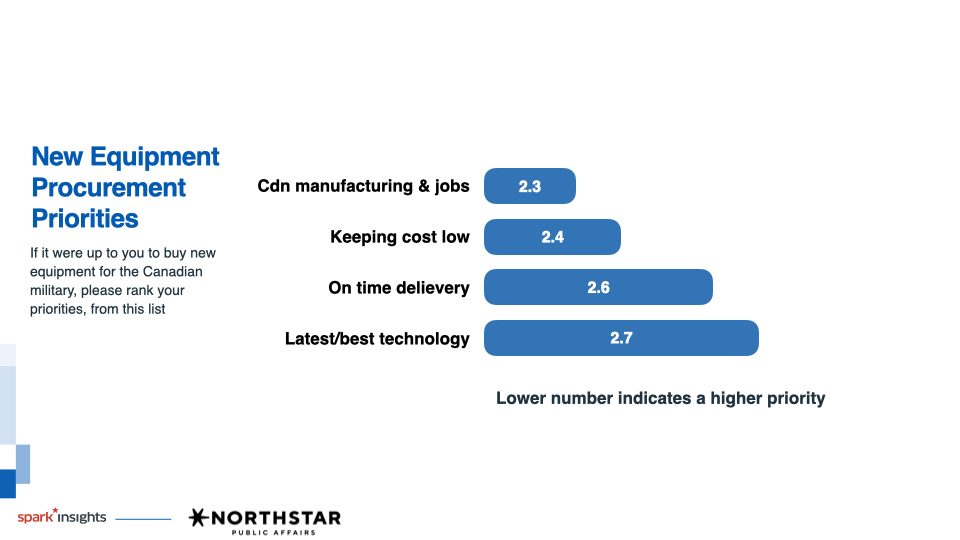 New Equipment Procurement Priorities

If it were up to you to buy new equipment for the Canadian military, please rank your priorities, from this list

Cdn manufacturing & jobs 2.3
Keeping cost low 2.4
On time delievery 2.6
Latest/best technology 2.7

Lower number indicates a higher priority

spark*insights

NORTHSTAR PUBLIC AFFAIRS